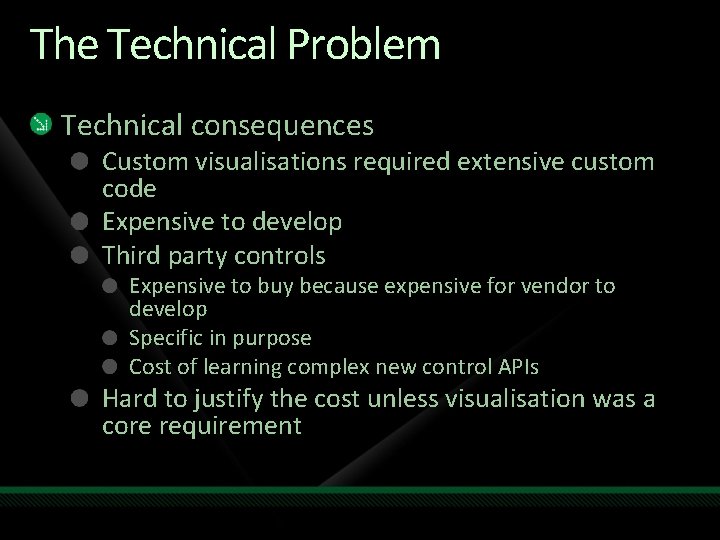 The Technical Problem

Technical consequences

Custom visualisations required extensive custom code

Expensive to develop

Third party controls

Expensive to buy because expensive for vendor to develop

Specific in purpose

Cost of learning complex new control APIs

Hard to justify the cost unless visualisation was a core requirement